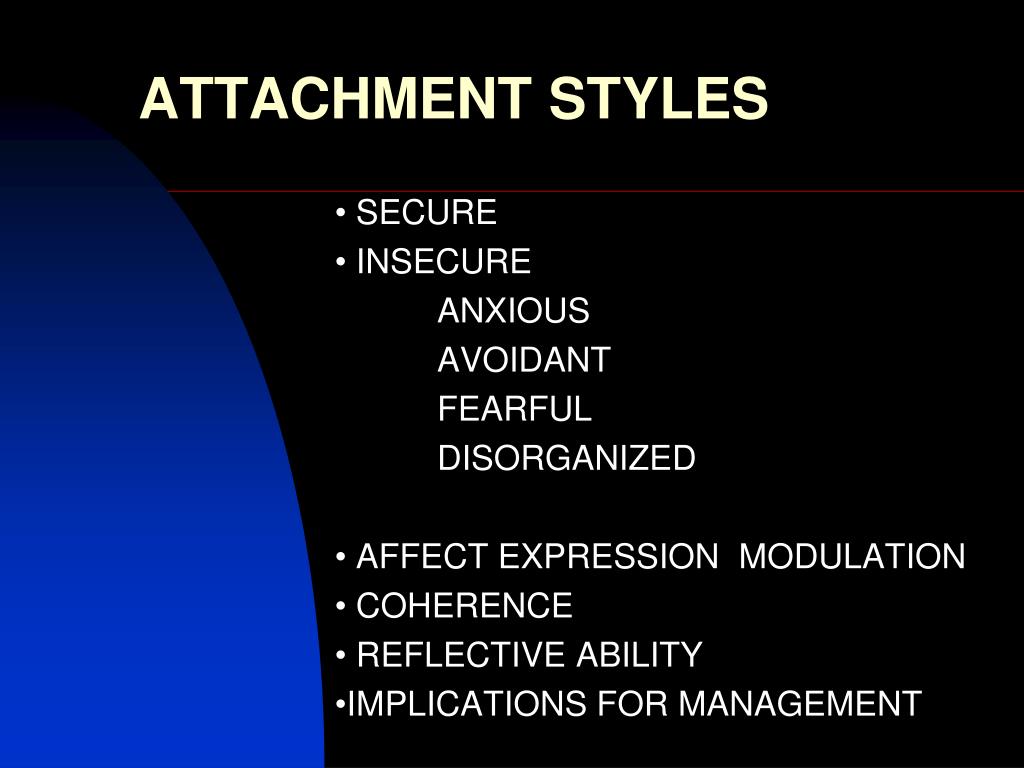 ATTACHMENT STYLES

• SECURE
• INSECURE
ANXIOUS
AVOIDANT
FEARFUL
DISORGANIZED

• AFFECT EXPRESSION MODULATION
• COHERENCE
• REFLECTIVE ABILITY
•IMPLICATIONS FOR MANAGEMENT